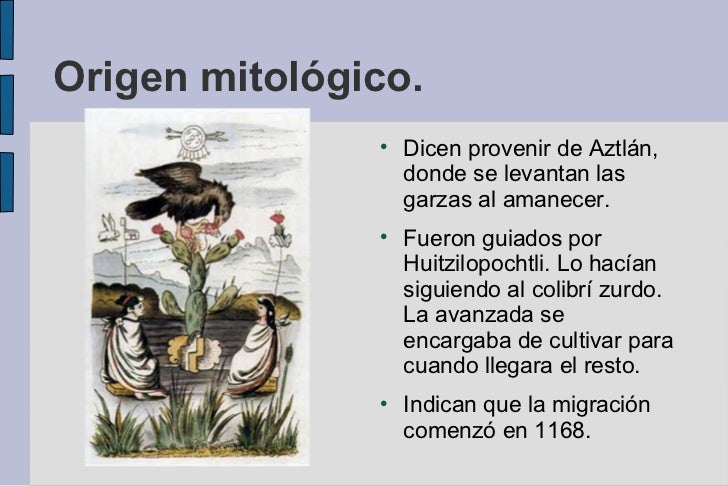 Origen mitológico.

• Dicen provenir de Aztlán, donde se levantan las garzas al amanecer.

• Fueron guiados por Huitzilopochtli. Lo hacían siguiendo al colibrí zurdo. La avanzada se encargaba de cultivar para cuando llegara el resto.

• Indican que la migración comenzó en 1168.